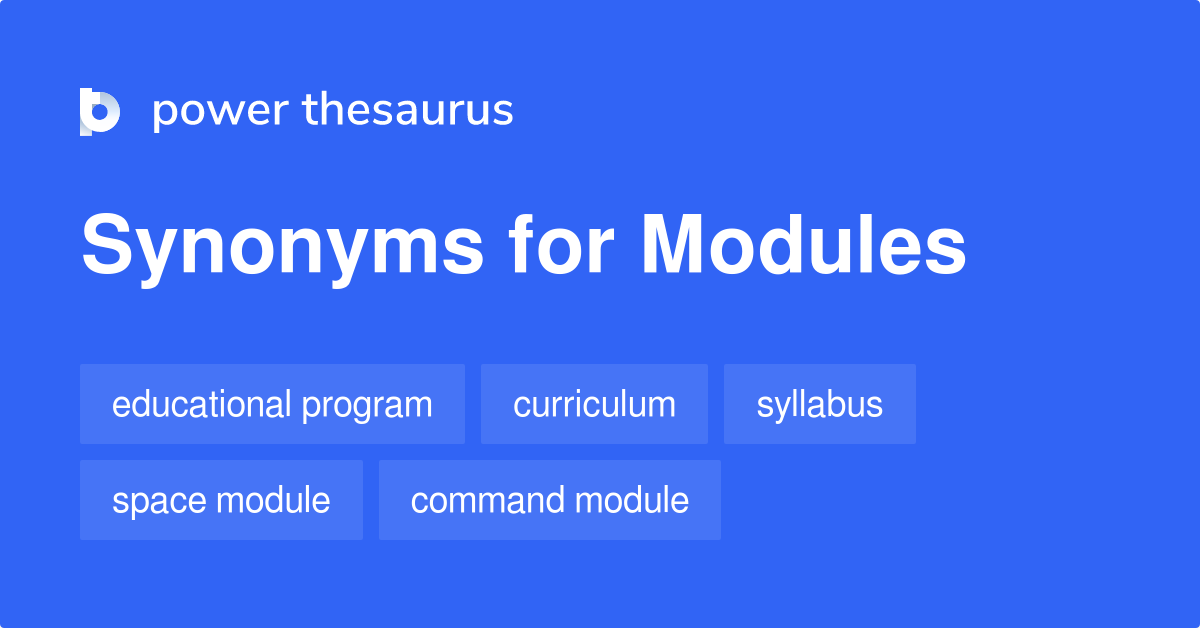 power thesaurus

Synonyms for Modules

educational program
curriculum
syllabus
space module
command module